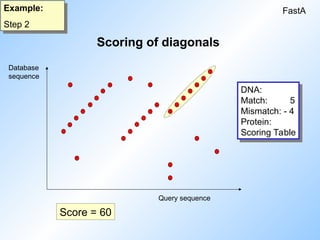 Example:
Step 2

FastA

Scoring of diagonals

Database sequence

DNA:
Match: 5
Mismatch: - 4
Protein:
Scoring Table

Query sequence

Score = 60